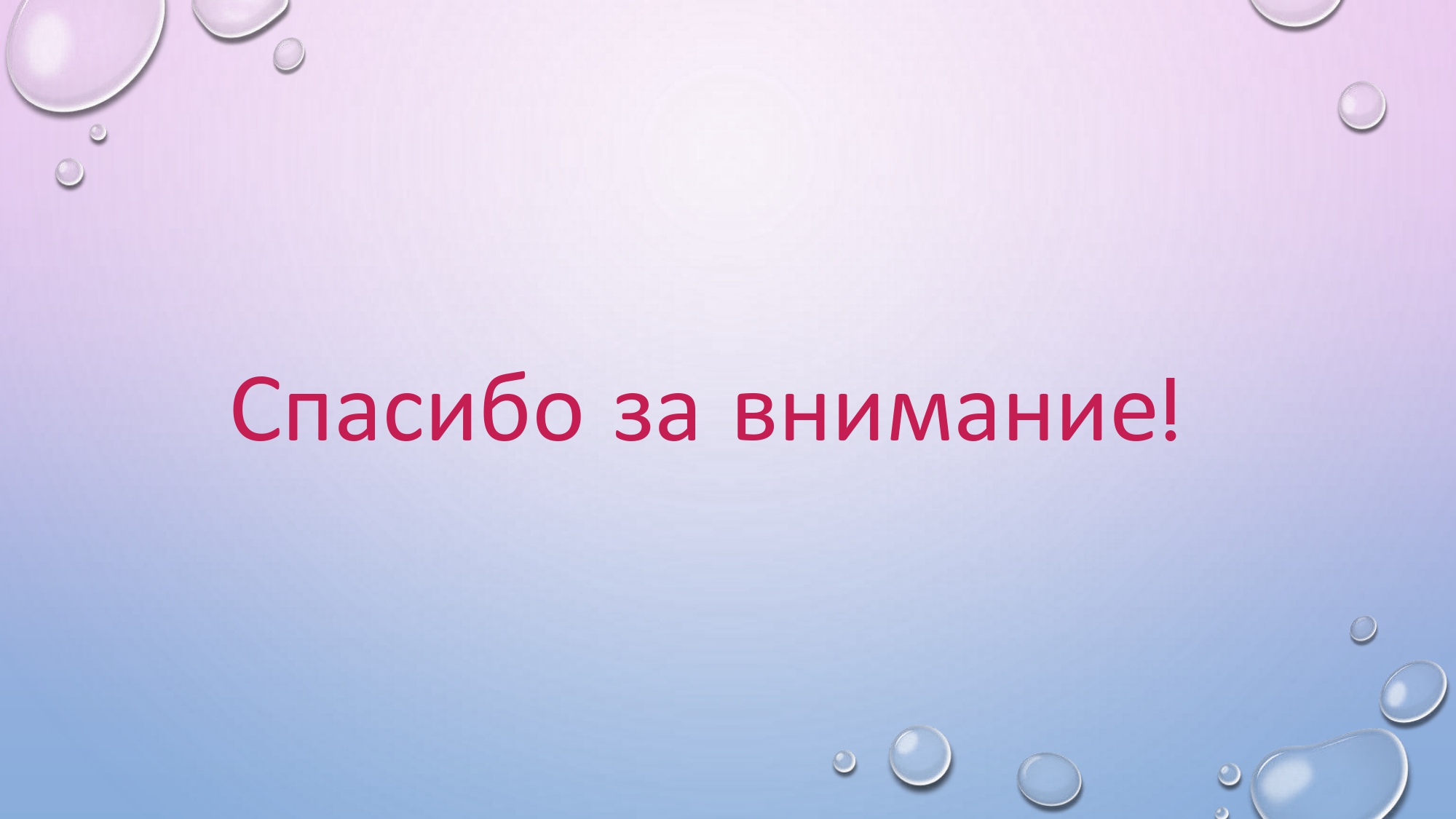 Спасибо за внимание!